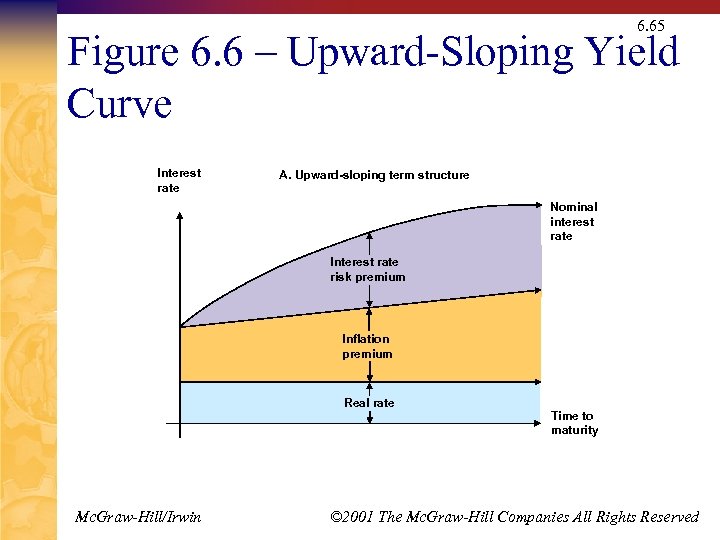 6.65

Figure 6.6 – Upward-Sloping Yield Curve

Interest rate

A. Upward-sloping term structure

Nominal interest rate

Interest rate risk premium

Inflation premium

Real rate

Time to maturity

McGraw-Hill/Irwin

©2001 The McGraw-Hill Companies All Rights Reserved